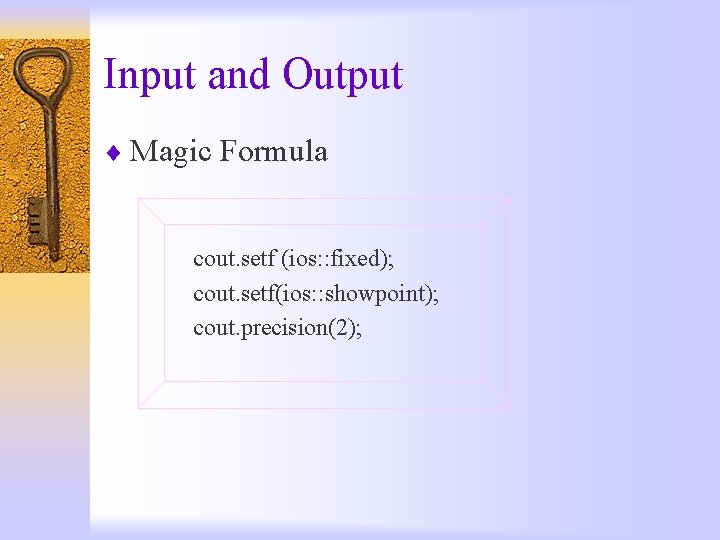 Input and Output

♦ Magic Formula

cout.setf (ios::fixed);
cout.setf(ios::showpoint);
cout.precision(2);